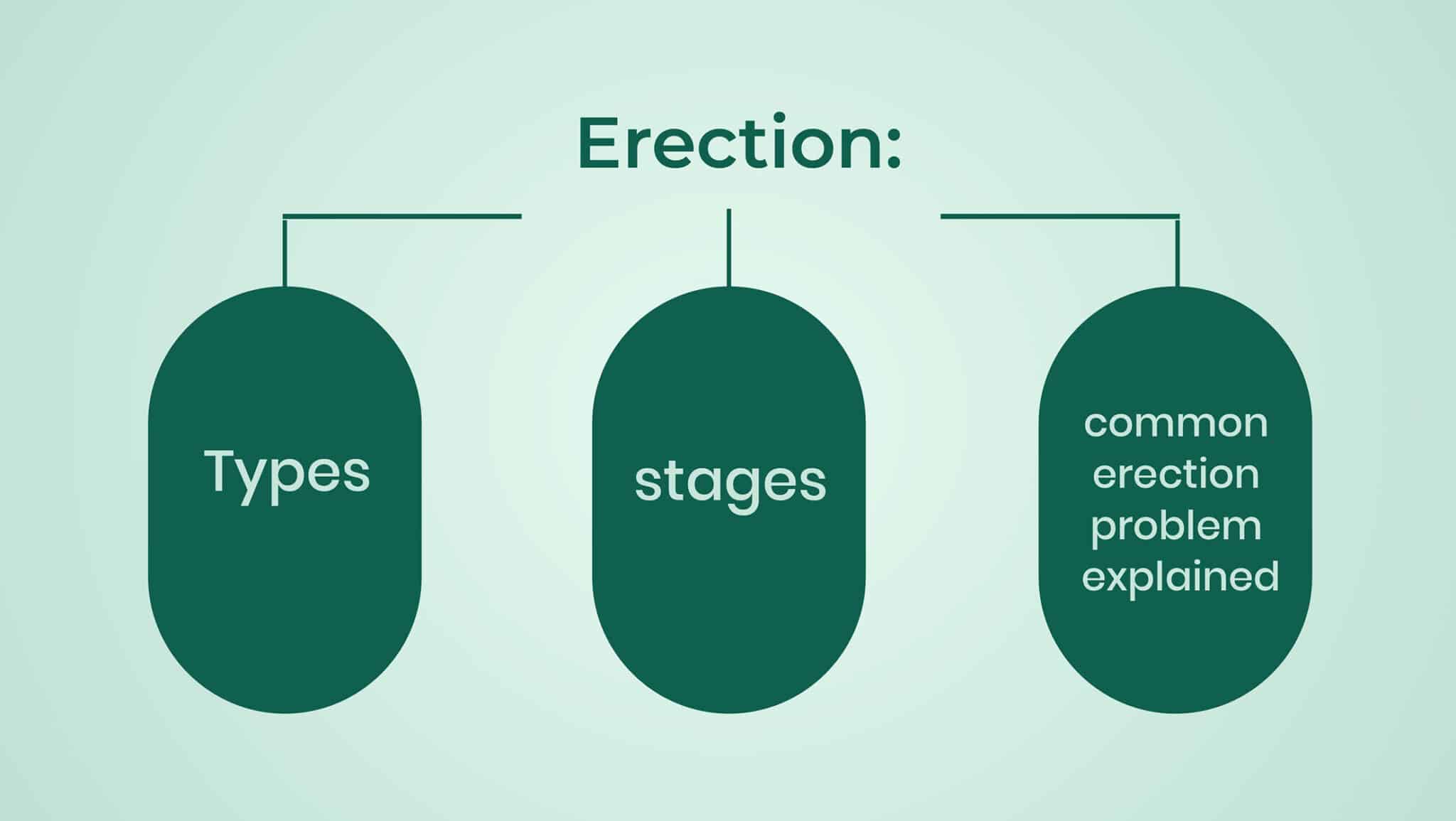 Erection:

Types

stages

common erection problem explained